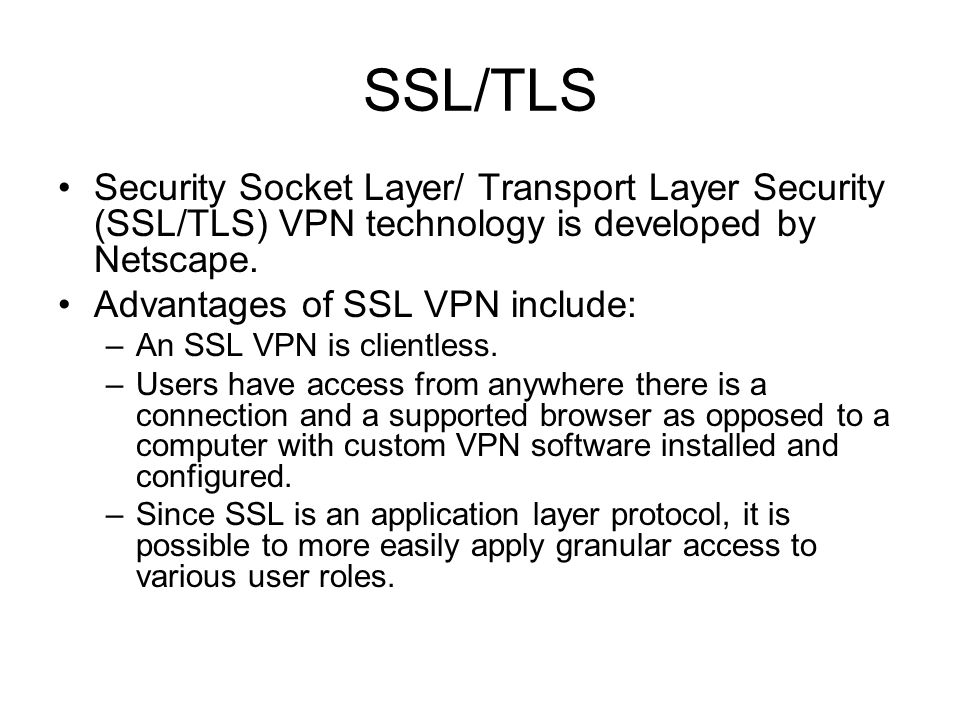 SSL/TLS

• Security Socket Layer/ Transport Layer Security (SSL/TLS) VPN technology is developed by Netscape.

• Advantages of SSL VPN include:
– An SSL VPN is clientless.
– Users have access from anywhere there is a connection and a supported browser as opposed to a computer with custom VPN software installed and configured.
– Since SSL is an application layer protocol, it is possible to more easily apply granular access to various user roles.